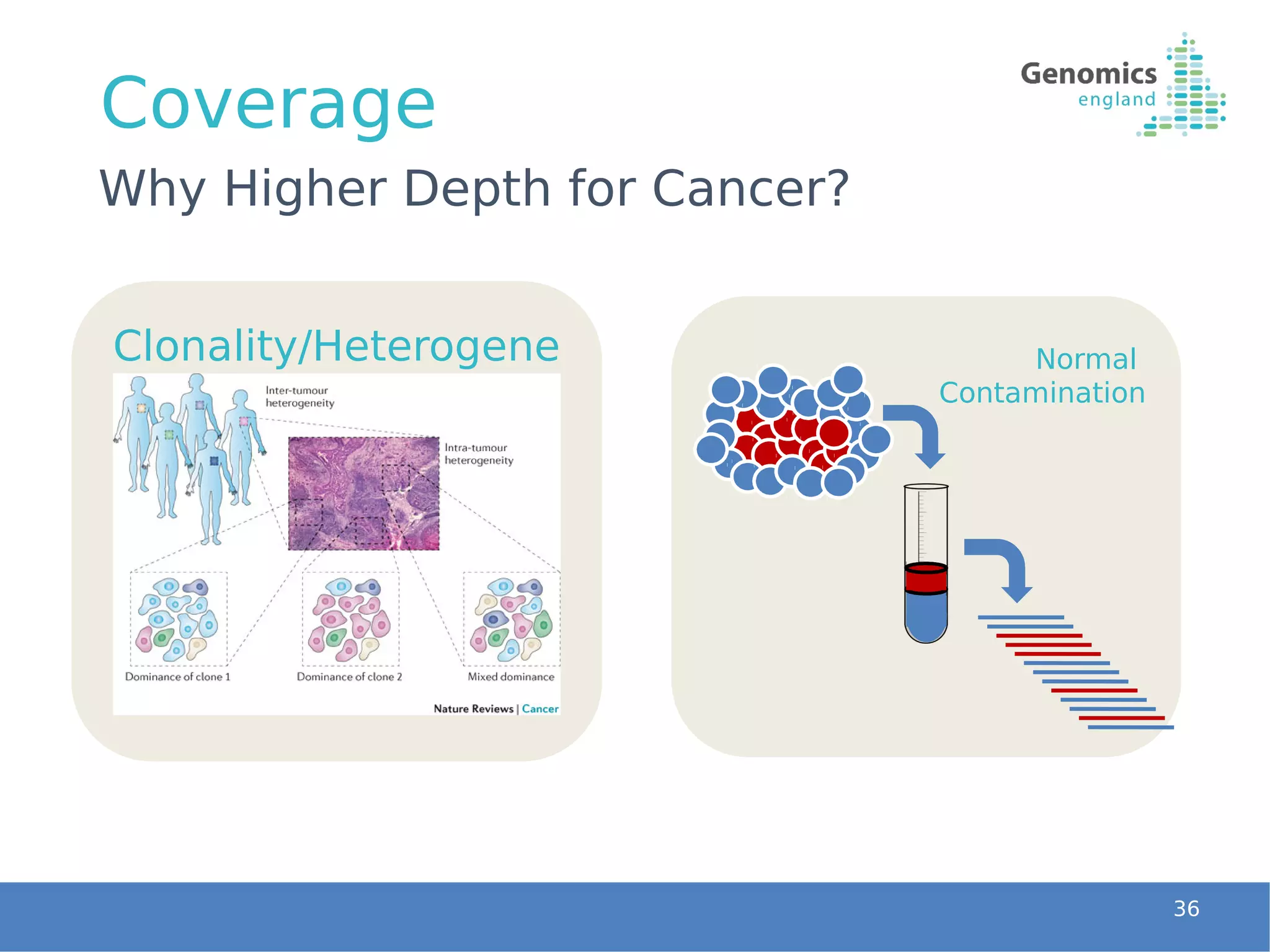 Coverage

Genomics england

Why Higher Depth for Cancer?

Clonality/Heterogene

Inter-tumour heterogeneity

Intra-tumour heterogeneity

Dominance of clone 1

Dominance of clone 2

Mixed dominance

Nature Reviews | Cancer

Normal Contamination

36